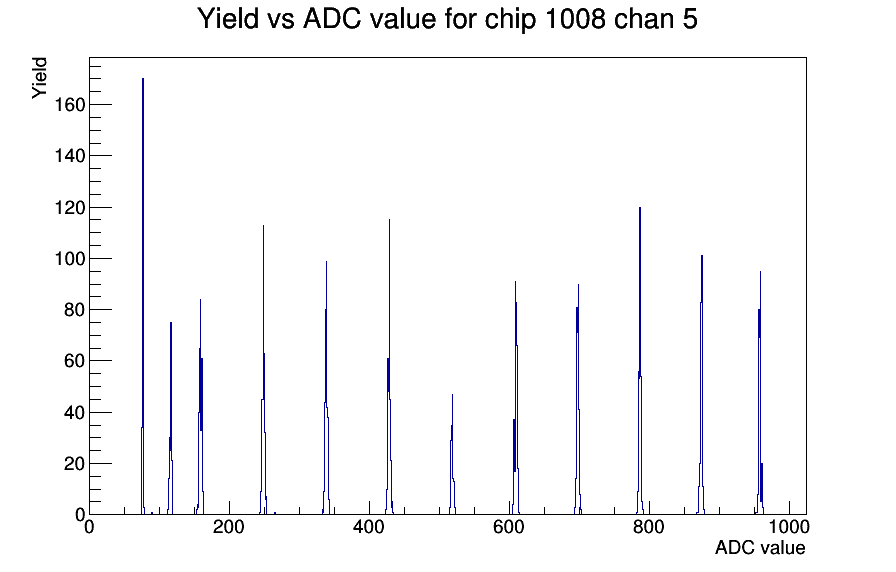 Yield vs ADC value for chip 1008 chan 5

Yield

160
140
120
100
80
60
40
20
0

0
200
400
600
800
1000

ADC value